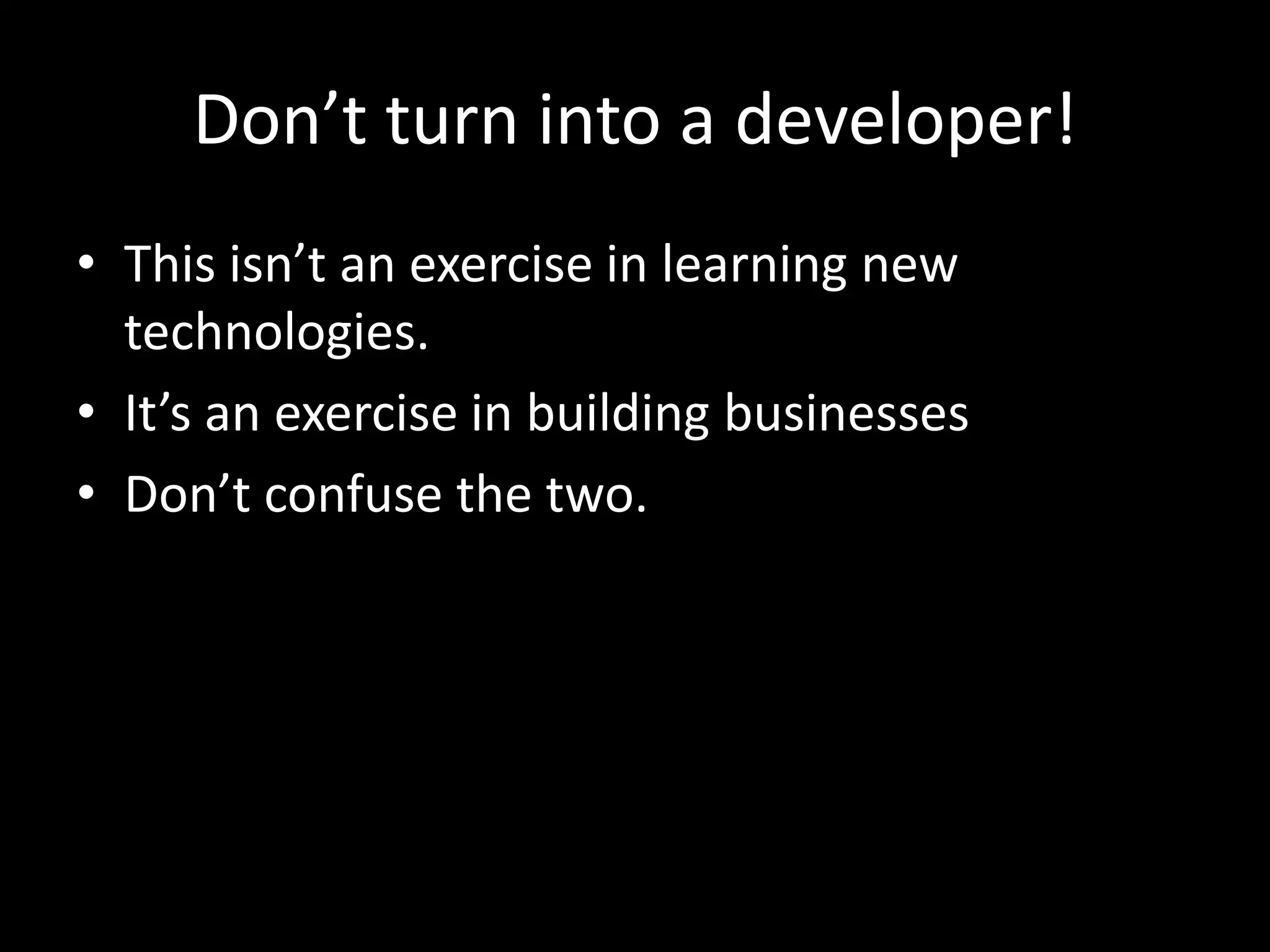 Don’t turn into a developer!

• This isn’t an exercise in learning new technologies.
• It’s an exercise in building businesses
• Don’t confuse the two.